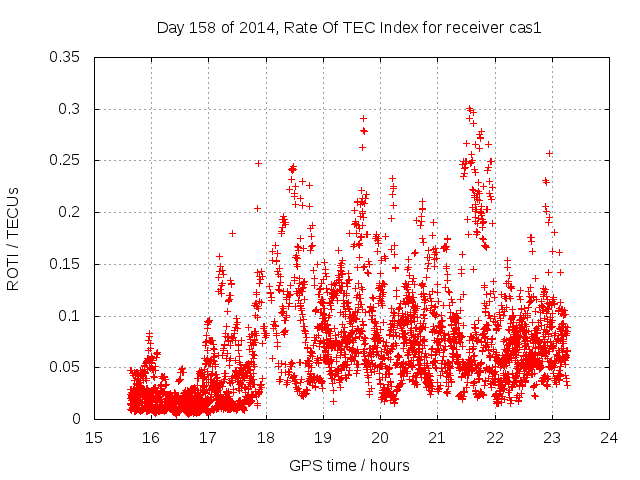 Day 158 of 2014, Rate Of TEC Index for receiver cas1

0.35
0.3
0.25
0.2
0.15
0.1
0.05
0

ROTI / TECUs

15 16 17 18 19 20 21 22 23 24

GPS time / hours